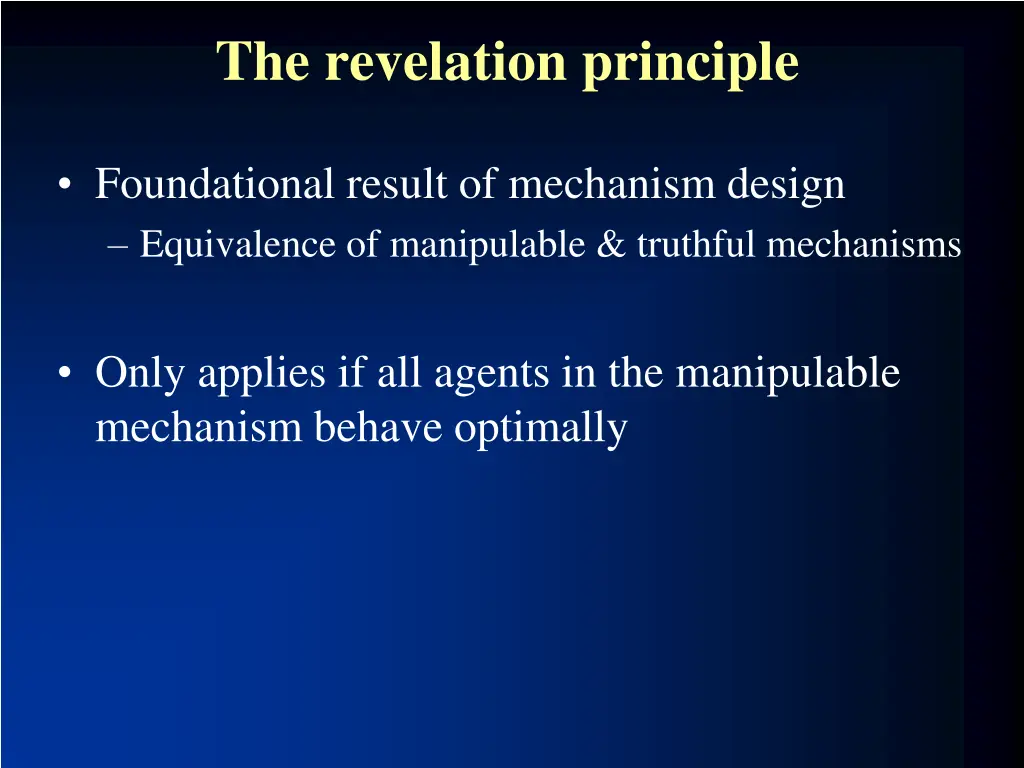 The revelation principle

• Foundational result of mechanism design
– Equivalence of manipulable & truthful mechanisms

• Only applies if all agents in the manipulable mechanism behave optimally